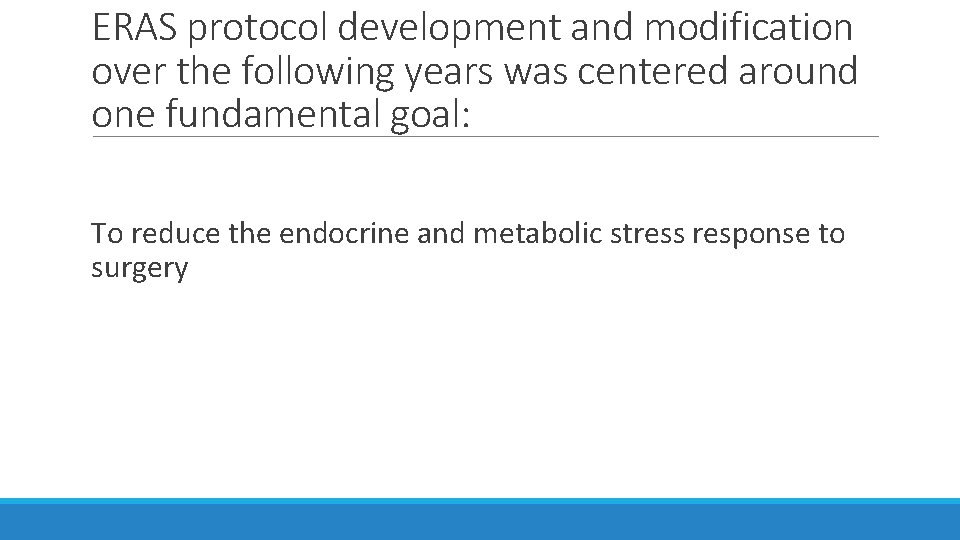 ERAS protocol development and modification over the following years was centered around one fundamental goal:

To reduce the endocrine and metabolic stress response to surgery